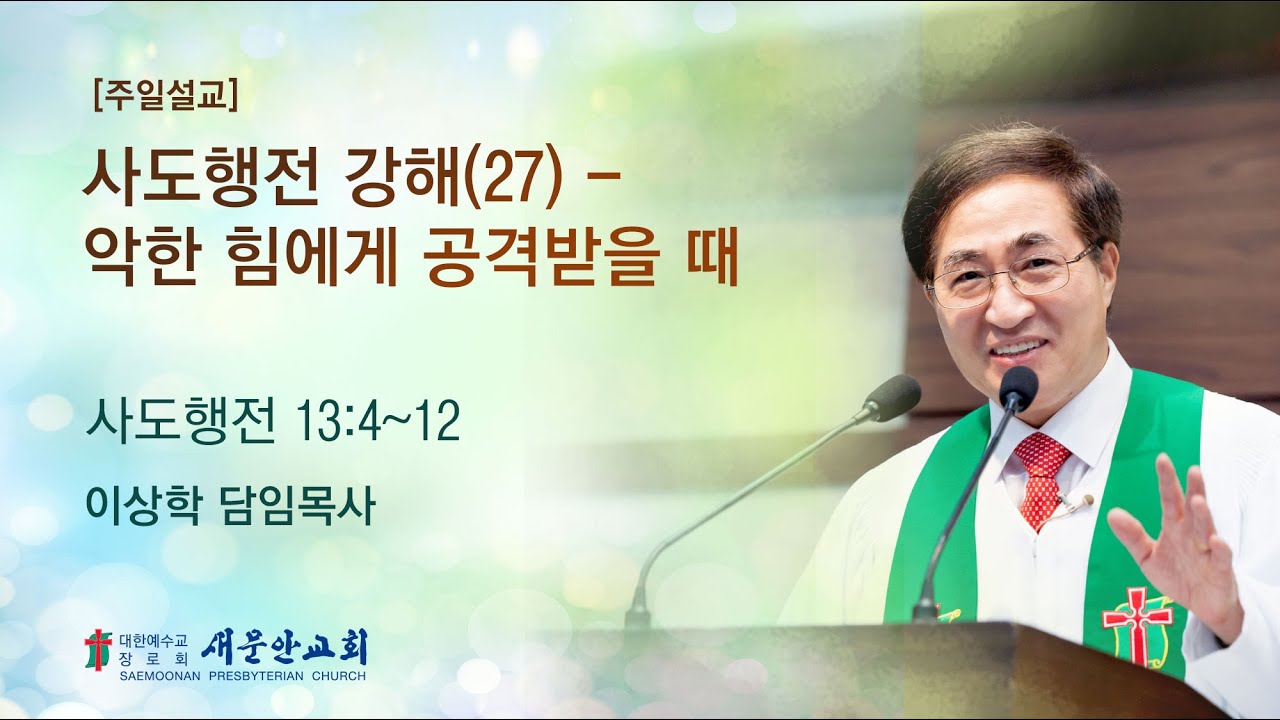 [주일설교]

사도행전 강해(27) -
악한 힘에게 공격받을 때

사도행전 13:4~12

이상학 담임목사

대한예수교 장로회 새문안교회
SAEMOONAN PRESBYTERIAN CHURCH